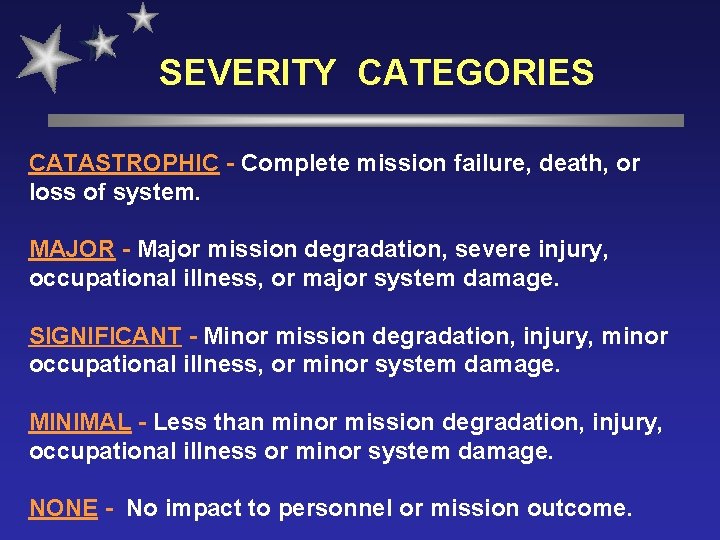 SEVERITY CATEGORIES

CATASTROPHIC - Complete mission failure, death, or loss of system.

MAJOR - Major mission degradation, severe injury, occupational illness, or major system damage.

SIGNIFICANT - Minor mission degradation, injury, minor occupational illness, or minor system damage.

MINIMAL - Less than minor mission degradation, injury, occupational illness or minor system damage.

NONE - No impact to personnel or mission outcome.